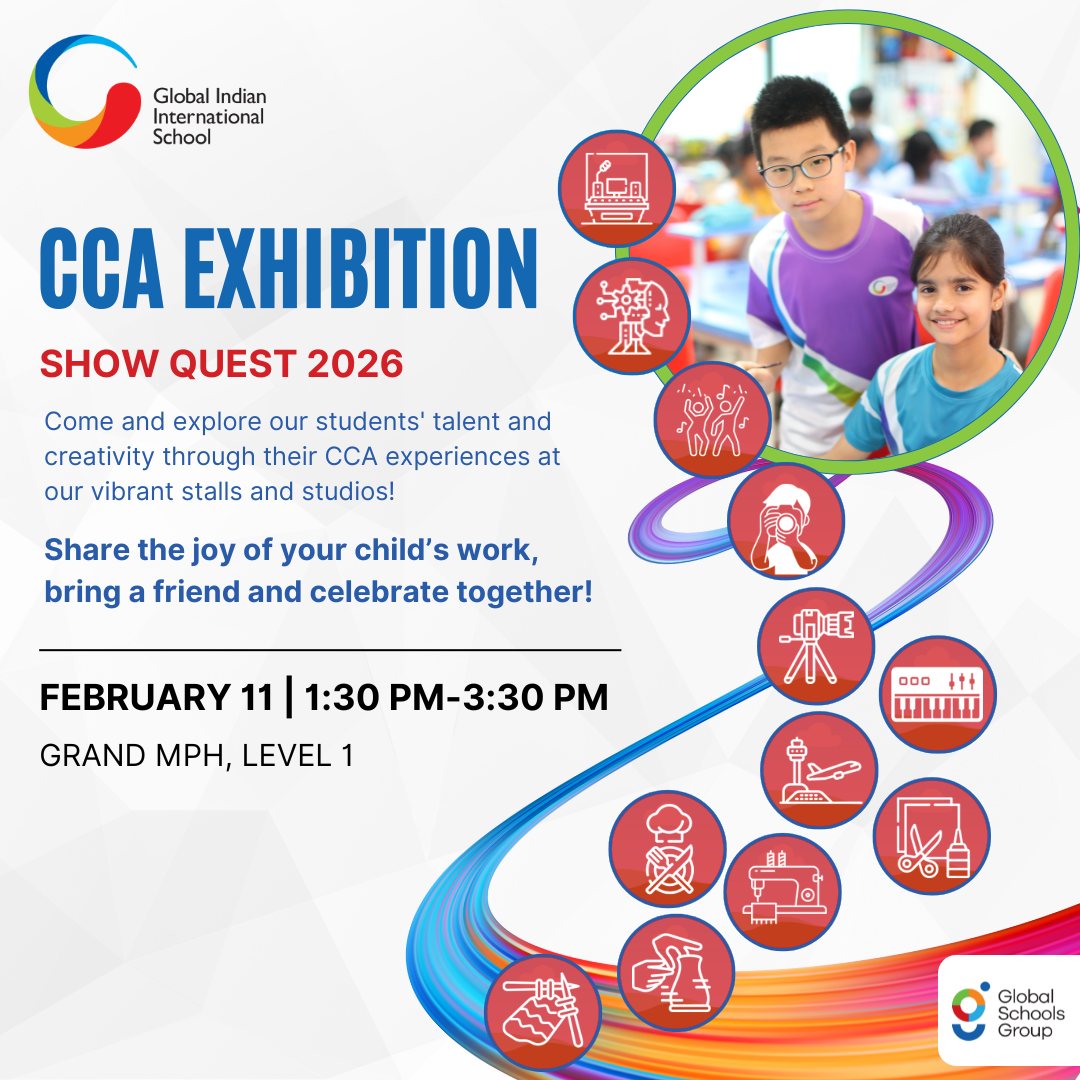 Global Indian International School

CCA EXHIBITION

SHOW QUEST 2026

Come and explore our students' talent and creativity through their CCA experiences at our vibrant stalls and studios!

Share the joy of your child's work, bring a friend and celebrate together!

FEBRUARY 11 | 1:30 PM-3:30 PM

GRAND MPH, LEVEL 1

Global Schools Group